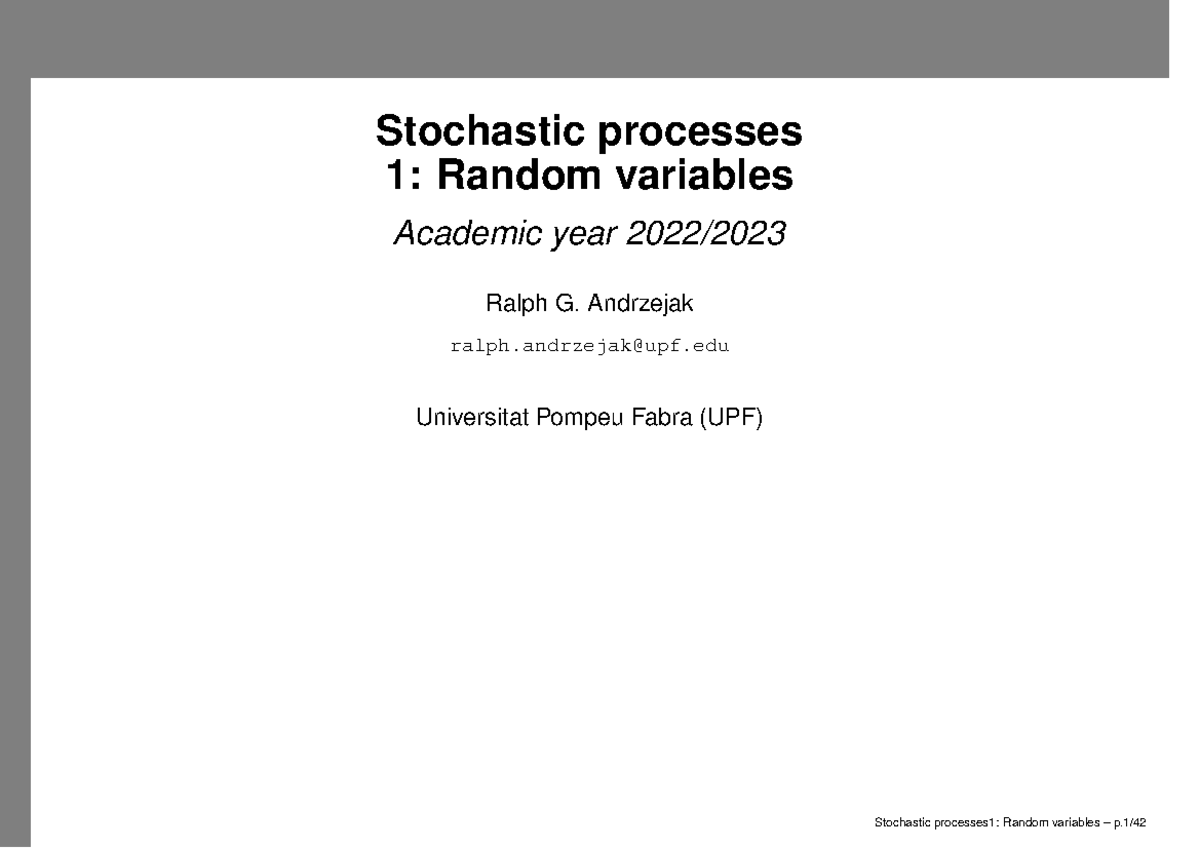 Stochastic processes
1: Random variables

Academic year 2022/2023

Ralph G. Andrzejak

ralph.andrzejak@upf.edu

Universitat Pompeu Fabra (UPF)

Stochastic processes1: Random variables – p.1/42